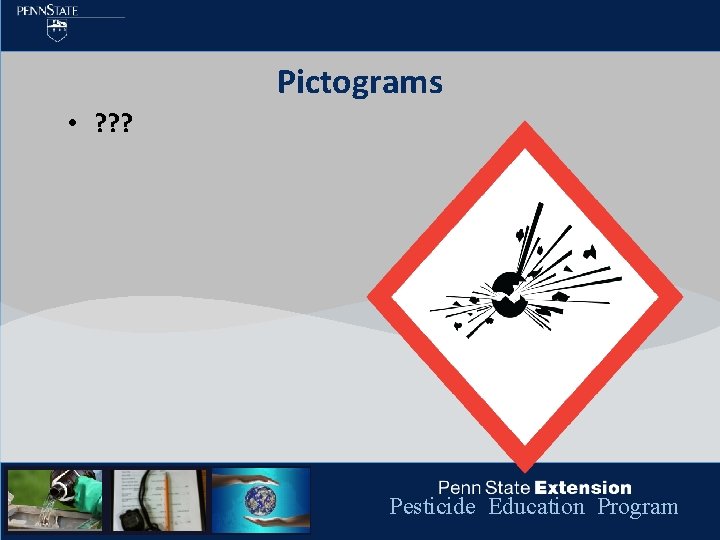 PENNSTATE

Pictograms

• ???

Penn State Extension
Pesticide Education Program